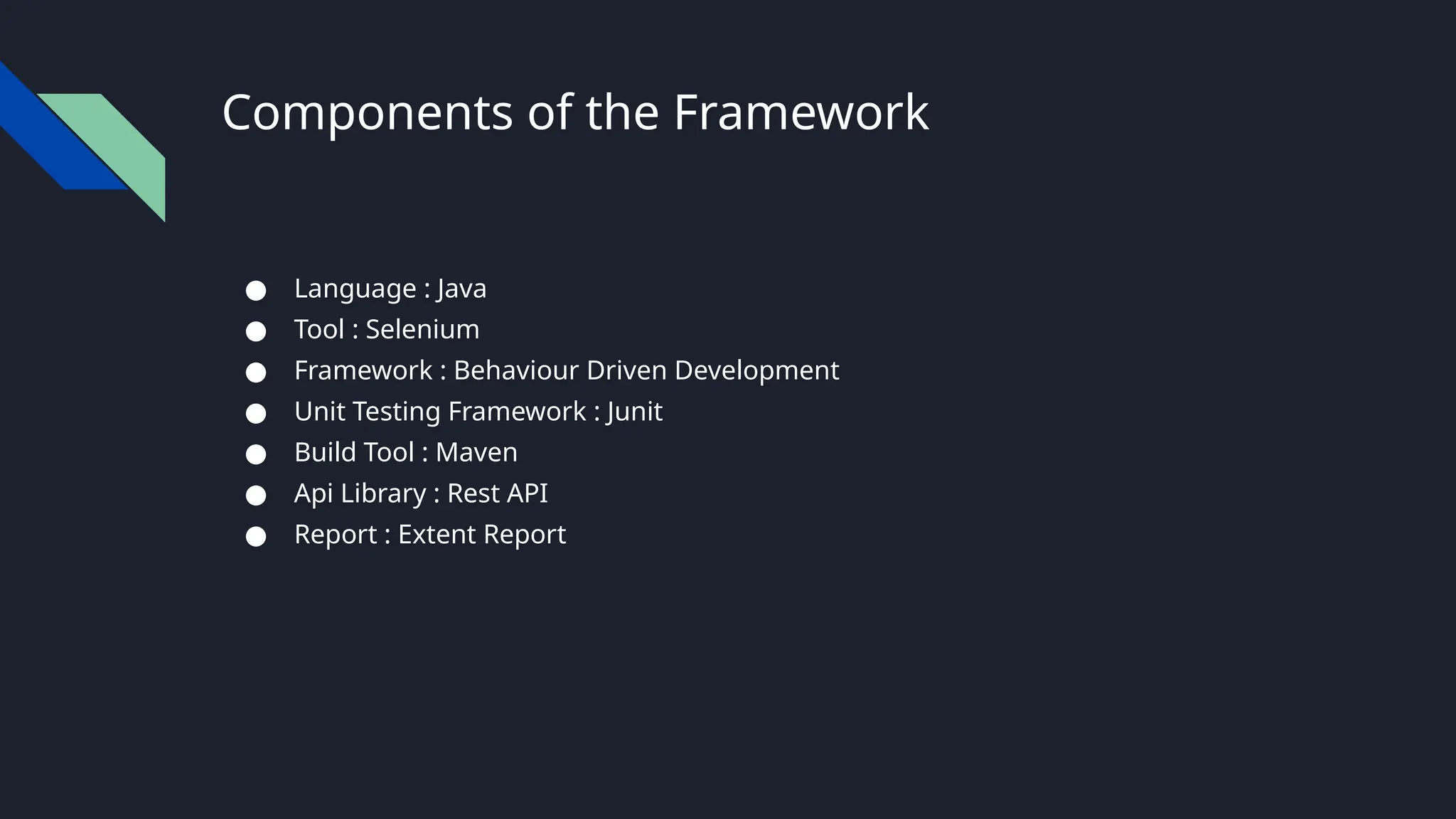 Components of the Framework

● Language : Java
● Tool : Selenium
● Framework : Behaviour Driven Development
● Unit Testing Framework : Junit
● Build Tool : Maven
● Api Library : Rest API
● Report : Extent Report